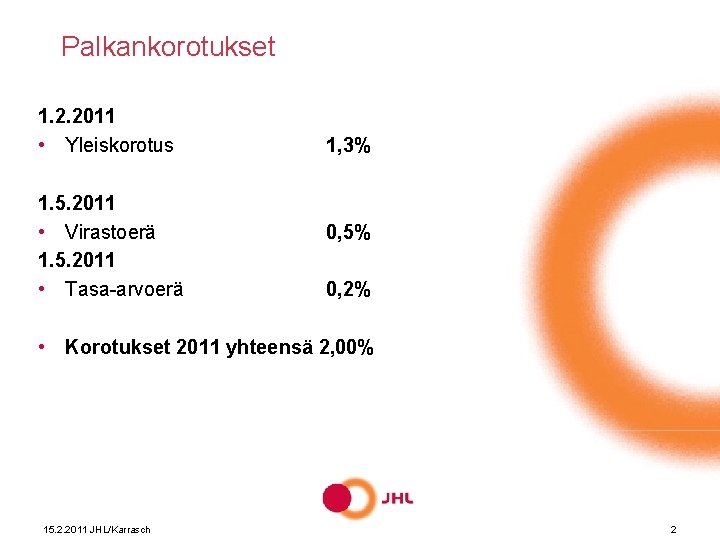 Palkankorotukset

1.2.2011
• Yleiskorotus 1,3%

1.5.2011
• Virastoerä 0,5%
1.5.2011
• Tasa-arvoerä 0,2%

• Korotukset 2011 yhteensä 2,00%

JHL

15.2.2011 JHL/Karrasch

2